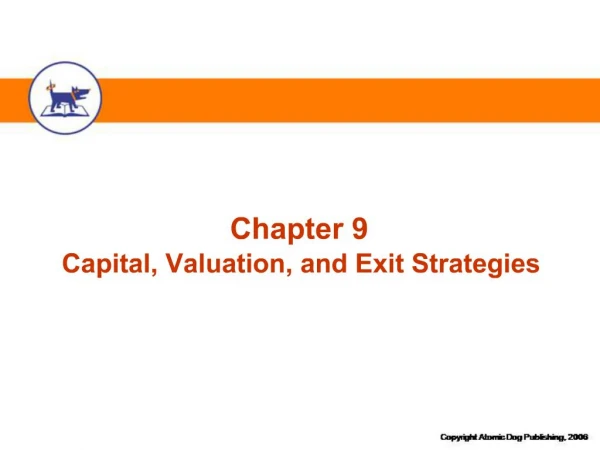 Chapter 9
Capital, Valuation, and Exit Strategies

Copyright Atomic Dog Publishing, 2006